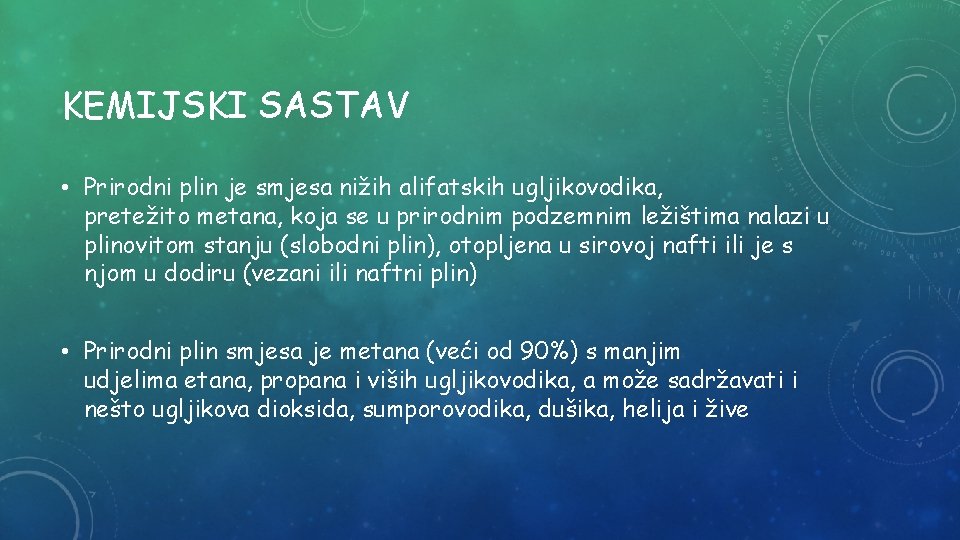 KEMIJSKI SASTAV

• Prirodni plin je smjesa nižih alifatskih ugljikovodika, pretežito metana, koja se u prirodnim podzemnim ležištima nalazi u plinovitom stanju (slobodni plin), otopljena u sirovoj nafti ili je s njom u dodiru (vezani ili naftni plin)

• Prirodni plin smjesa je metana (veći od 90%) s manjim udjelima etana, propana i viših ugljikovodika, a može sadržavati i nešto ugljikova dioksida, sumporovodika, dušika, helija i žive